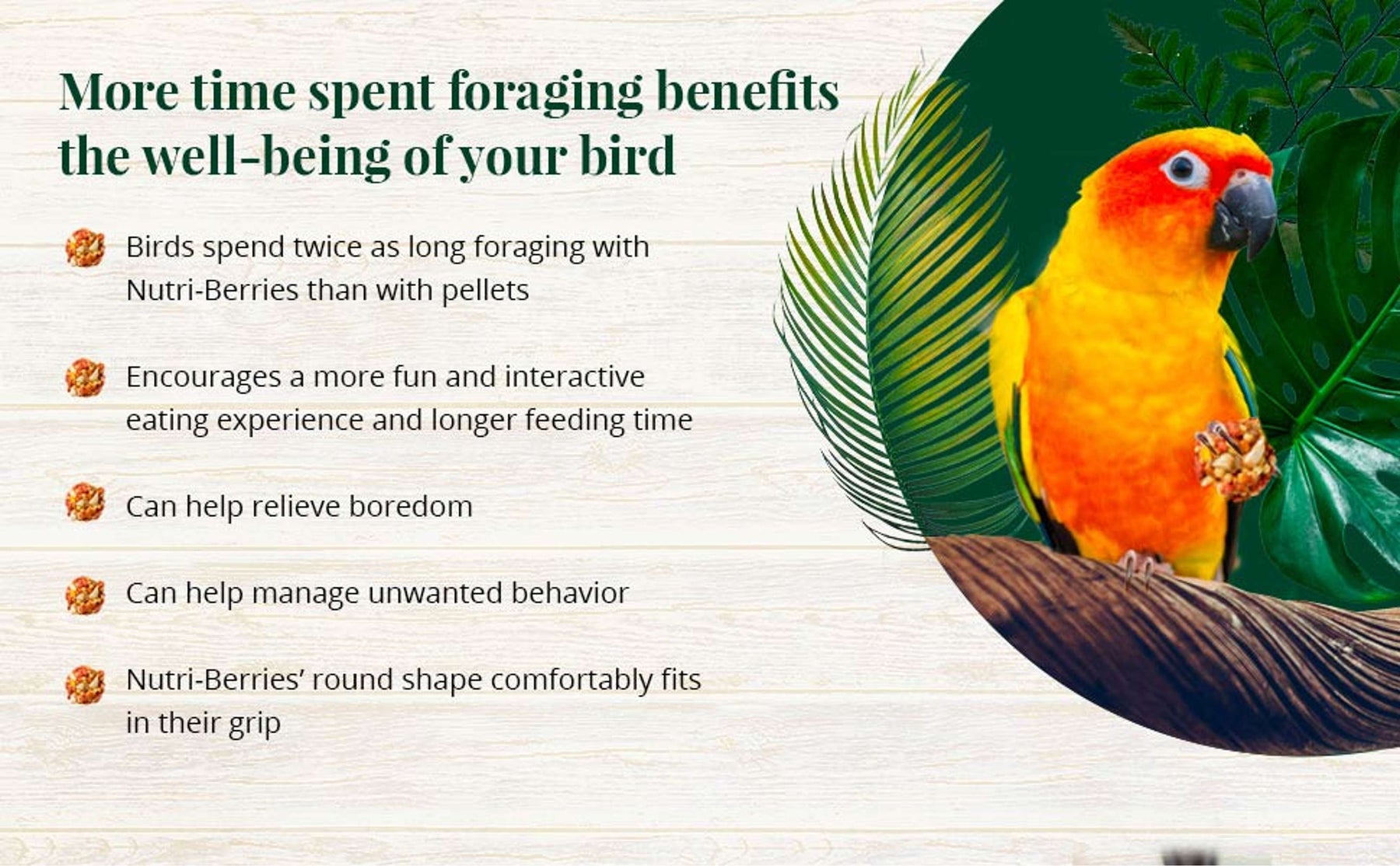 More time spent foraging benefits the well-being of your bird

Birds spend twice as long foraging with Nutri-Berries than with pellets

Encourages a more fun and interactive eating experience and longer feeding time

Can help relieve boredom

Can help manage unwanted behavior

Nutri-Berries' round shape comfortably fits in their grip